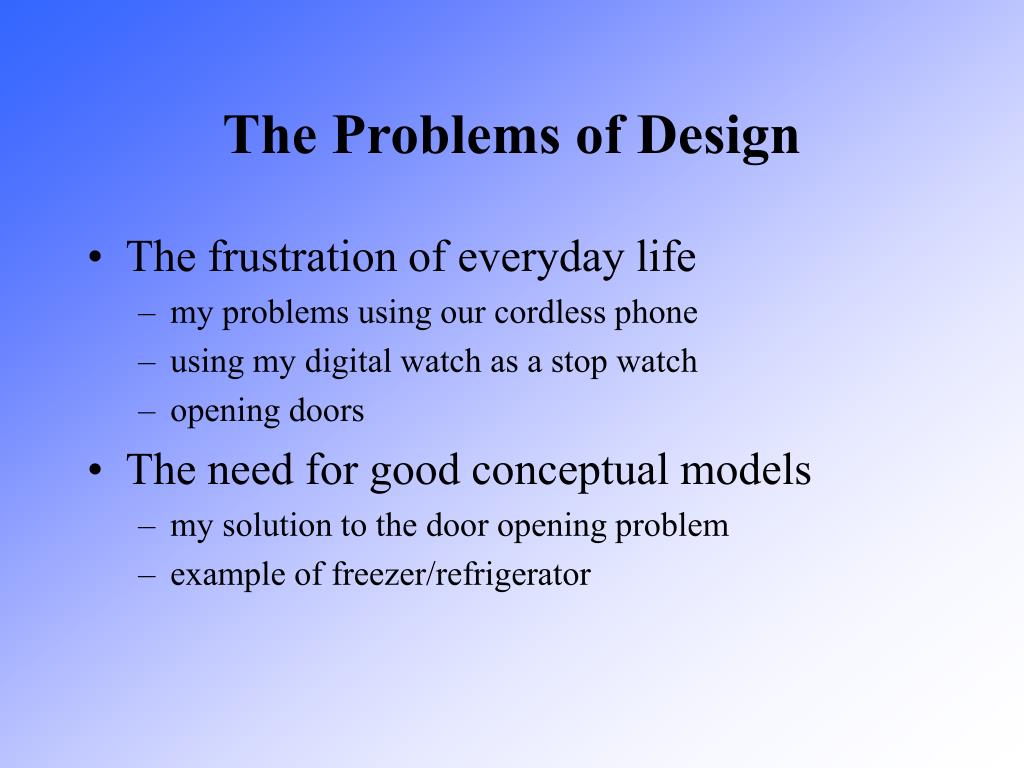 The Problems of Design

• The frustration of everyday life
– my problems using our cordless phone
– using my digital watch as a stop watch
– opening doors

• The need for good conceptual models
– my solution to the door opening problem
– example of freezer/refrigerator